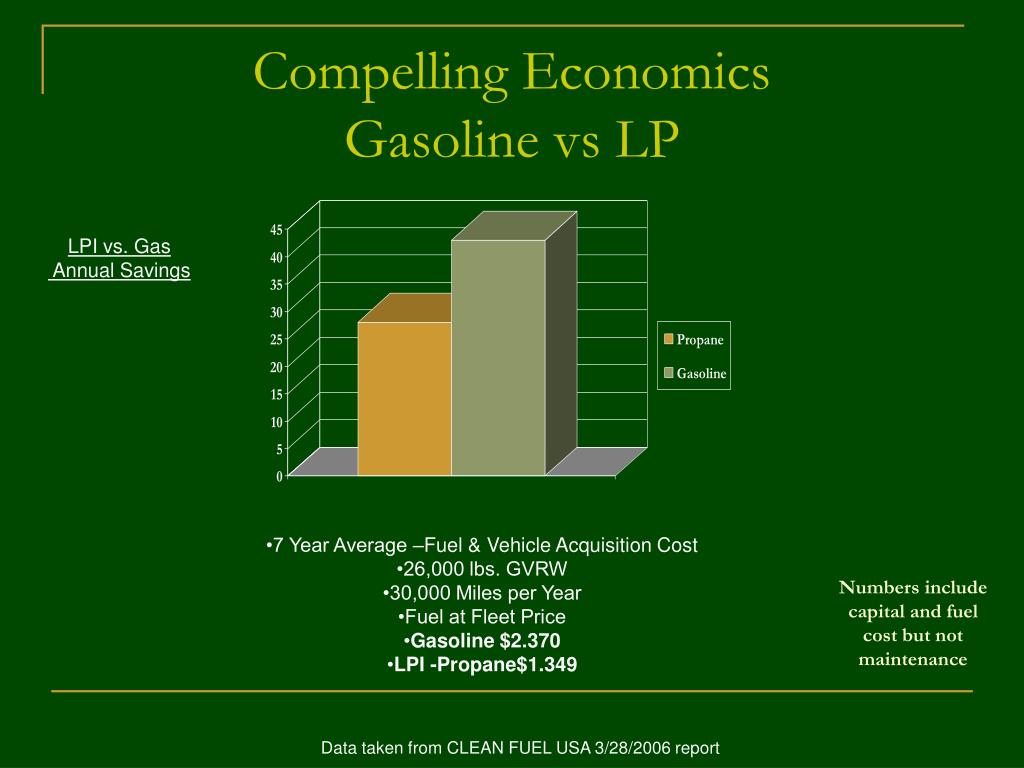 Compelling Economics
Gasoline vs LP

LPI vs. Gas
Annual Savings

45
40
35
30
25
20
15
10
5
0

Propane
Gasoline

•7 Year Average –Fuel & Vehicle Acquisition Cost
•26,000 lbs. GVRW
•30,000 Miles per Year
•Fuel at Fleet Price
•Gasoline $2.370
•LPI -Propane$1.349

Numbers include capital and fuel cost but not maintenance

Data taken from CLEAN FUEL USA 3/28/2006 report